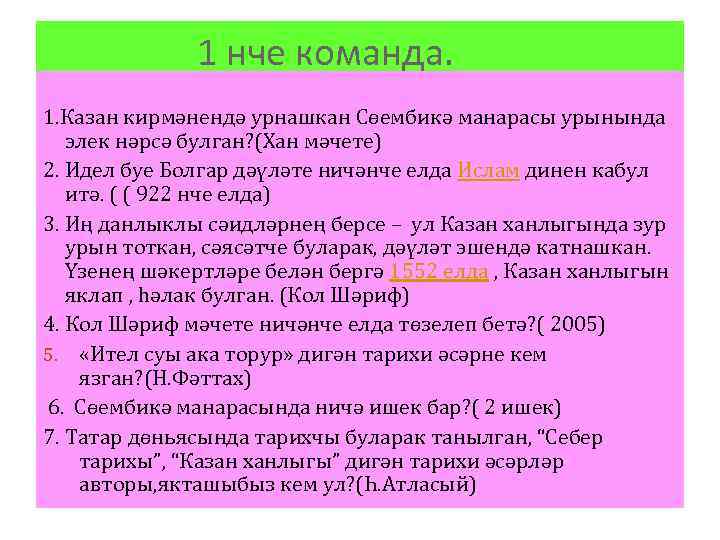 1 нче команда.

1.Казан кирмәнендә урнашкан Сөембикә манарасы урынында элек нәрсә булган?(Хан мәчете)

2. Идел буе Болгар дәүләте ничәнче елда Ислам динен кабул итә. ( ( 922 нче елда)

3. Иң данлыклы сәидләрнең берсе – ул Казан ханлыгында зур урын тоткан, сәясәтче буларак, дәүләт эшендә катнашкан. Үзенең шәкертләре белән бергә 1552 елда , Казан ханлыгын яклап , һәлак булган. (Кол Шәриф)

4. Кол Шәриф мәчете ничәнче елда төзелеп бетә?( 2005)

5. «Ител суы ака торур» дигән тарихи әсәрне кем язган?(Н.Фәттах)

6. Сөембикә манарасында ничә ишек бар?( 2 ишек)

7. Татар дөньясында тарихчы буларак танылган, "Себер тарихы", "Казан ханлыгы" дигән тарихи әсәрләр авторы,якташыбыз кем ул?(Һ.Атласый)